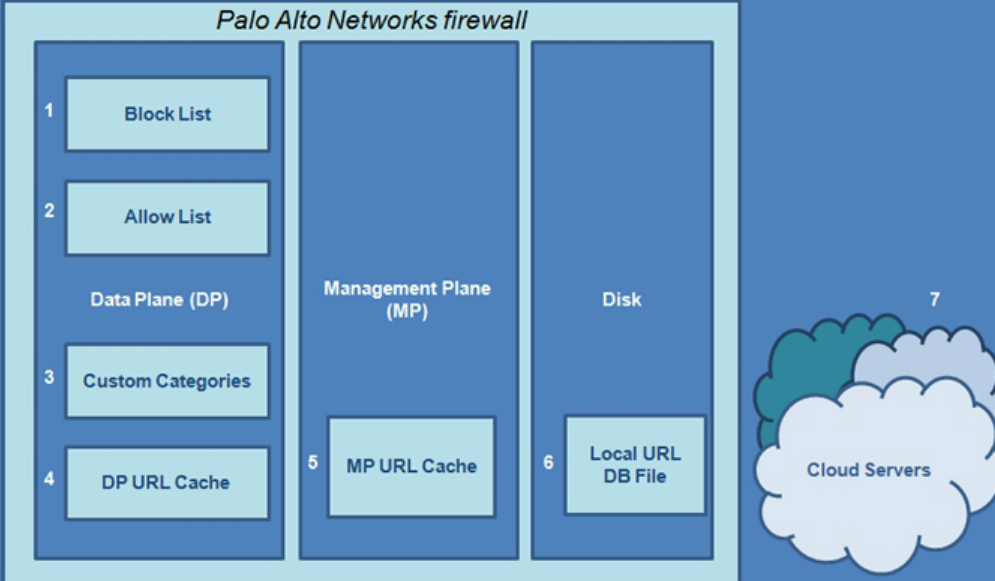 Palo Alto Networks firewall

1 Block List

2 Allow List

Data Plane (DP)

3 Custom Categories

4 DP URL Cache

Management Plane (MP)

5 MP URL Cache

Disk

6 Local URL DB File

7

Cloud Servers